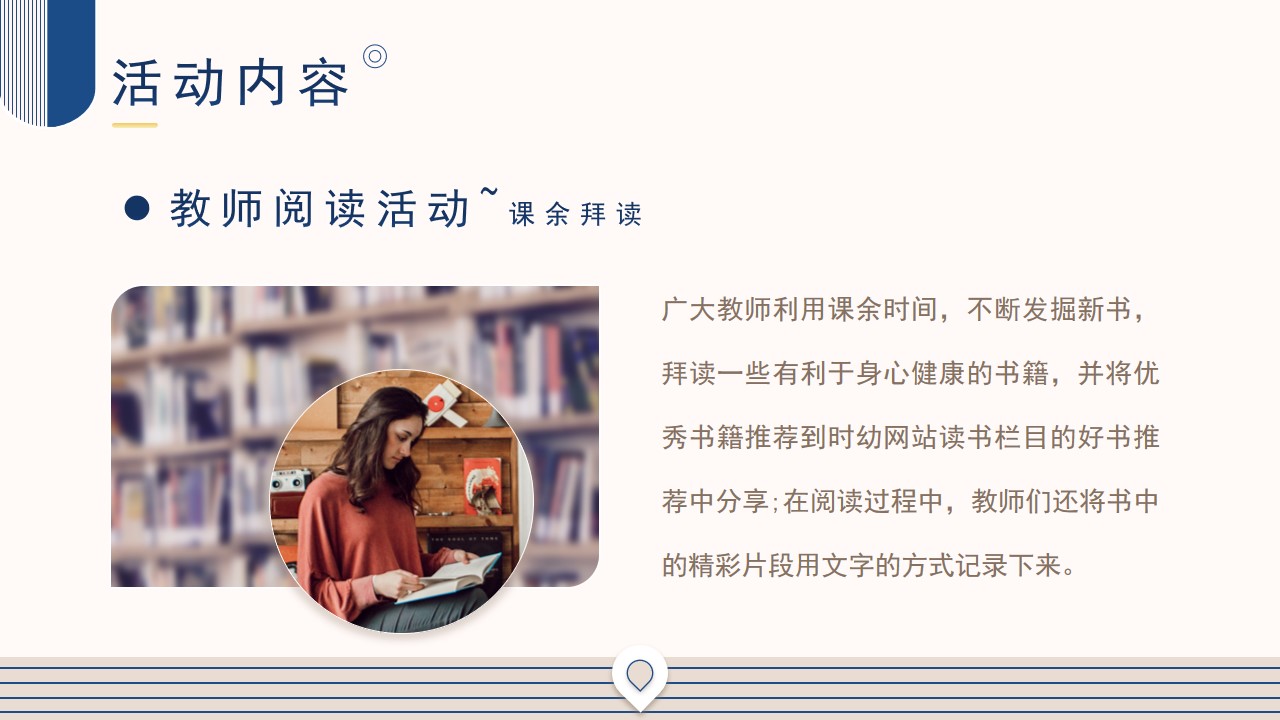 活动内容

教师阅读活动~课余拜读

广大教师利用课余时间，不断发掘新书，拜读一些有利于身心健康的书籍，并将优秀书籍推荐到时幼网站读书栏目的好书推荐中分享;在阅读过程中，教师们还将书中的精彩片段用文字的方式记录下来。